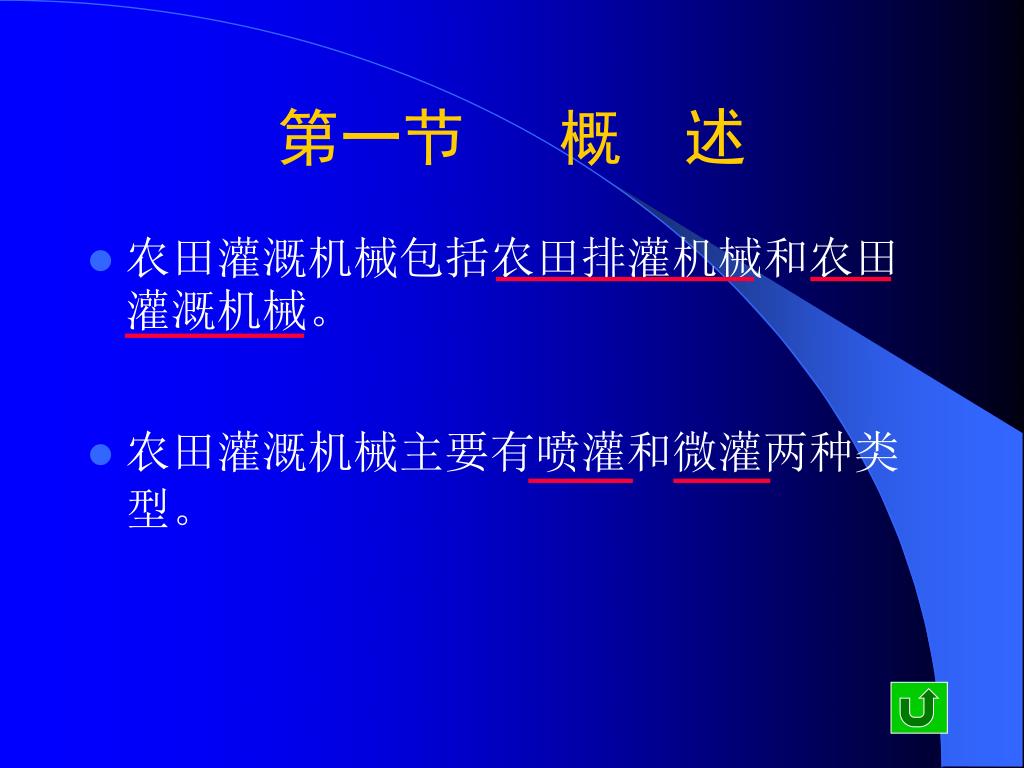 第一节　　概　述

农田灌溉机械包括农田排灌机械和农田灌溉机械。

农田灌溉机械主要有喷灌和微灌两种类型。